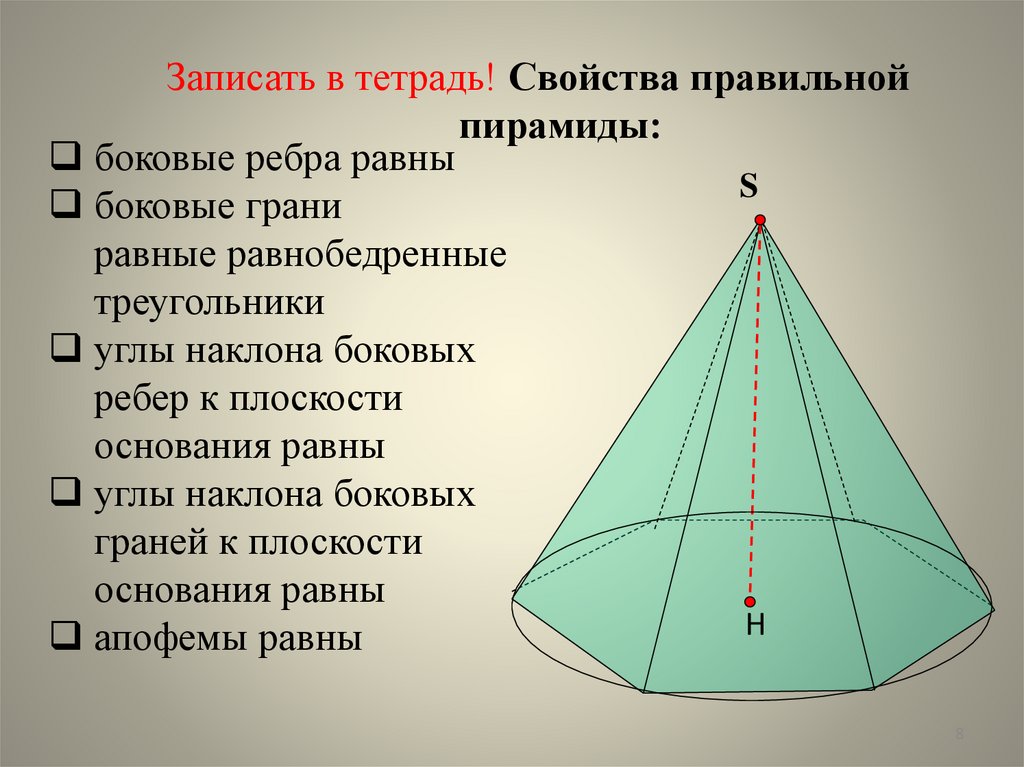 Записать в тетрадь! Свойства правильной пирамиды:

❑ боковые ребра равны
❑ боковые грани равные равнобедренные треугольники
❑ углы наклона боковых ребер к плоскости основания равны
❑ углы наклона боковых граней к плоскости основания равны
❑ апофемы равны

S

H

8